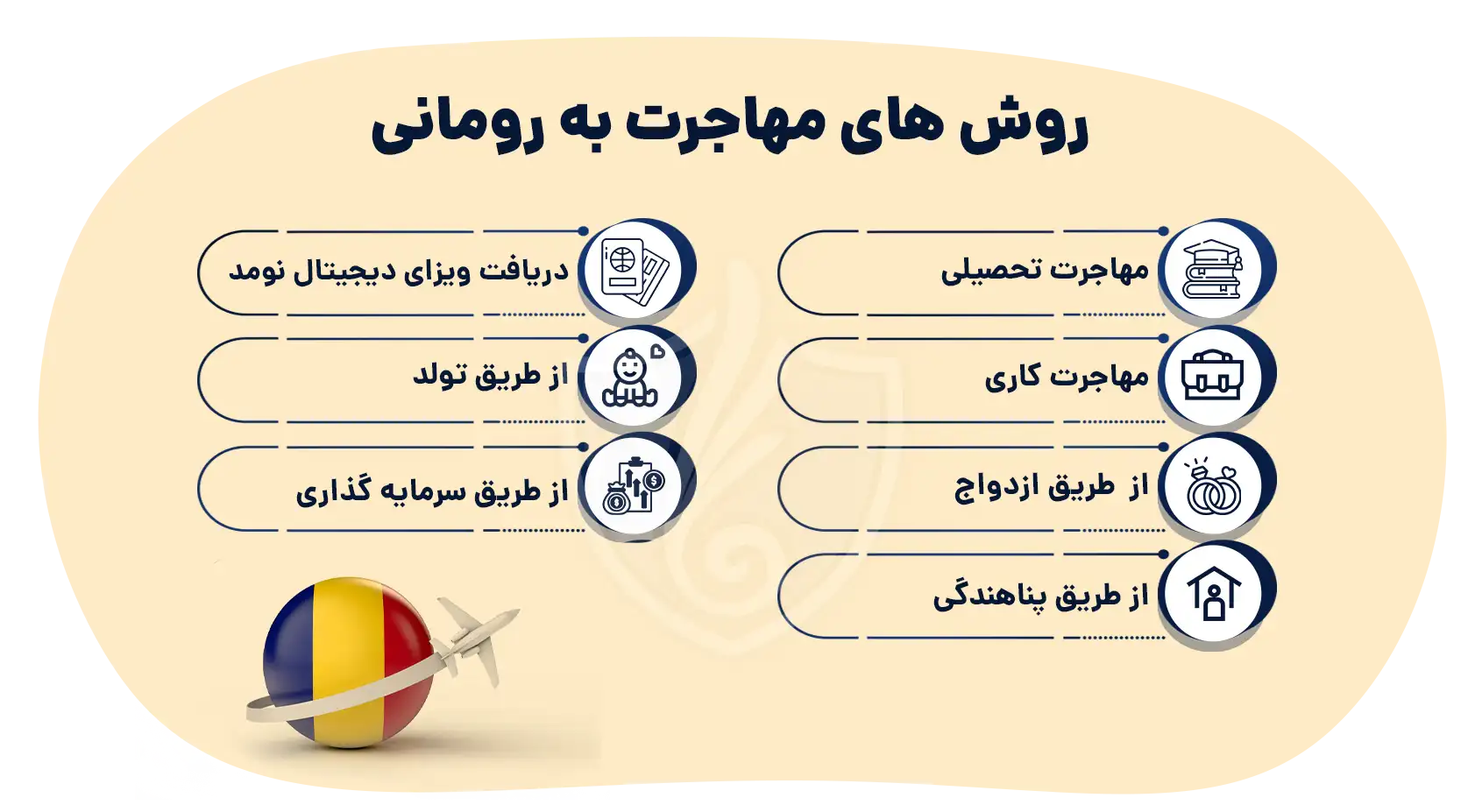 روش های مهاجرت به رومانی

مهاجرت تحصیلی

مهاجرت کاری

از طریق ازدواج

از طریق پناهندگی

دریافت ویزای دیجیتال نومد

از طریق تولد

از طریق سرمایه گذاری